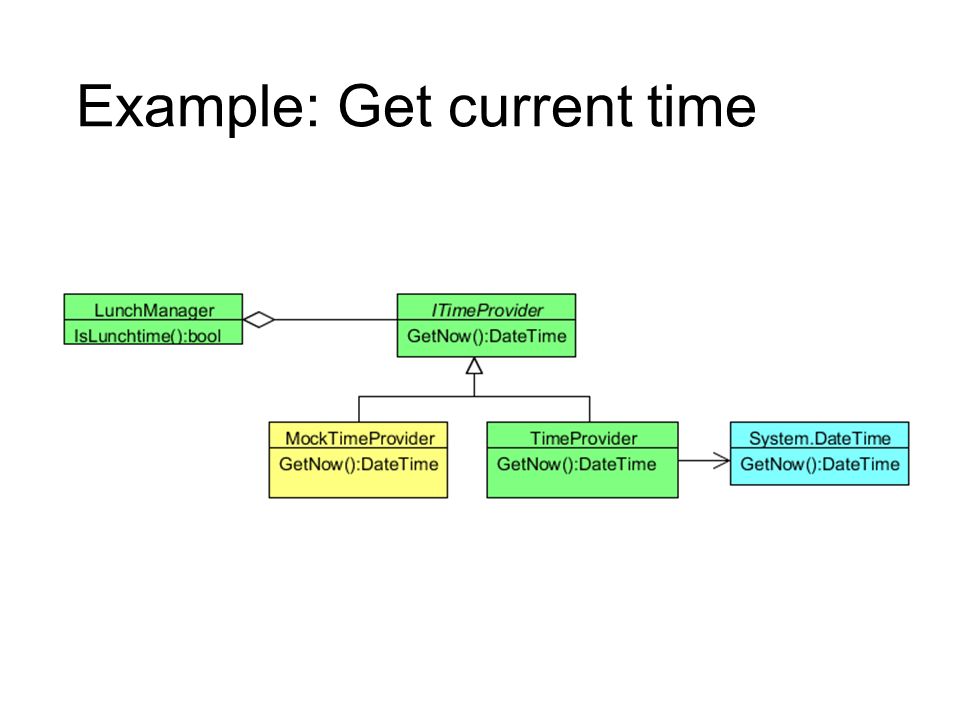 Example: Get current time

LunchManager
IsLunchtime():bool

ITimeProvider
GetNow():DateTime

MockTimeProvider
GetNow():DateTime

TimeProvider
GetNow():DateTime

System.DateTime
GetNow():DateTime